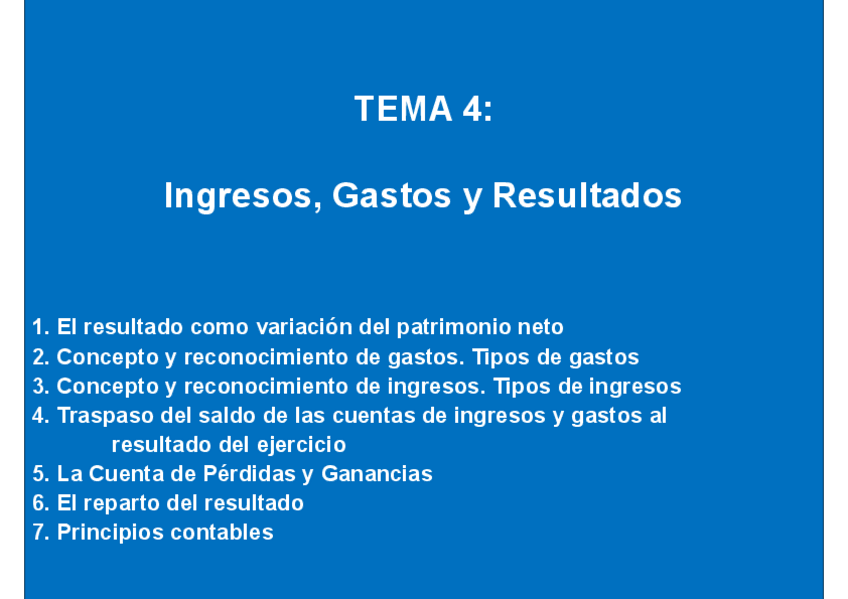 TEMA 4:

Ingresos, Gastos y Resultados

1. El resultado como variación del patrimonio neto
2. Concepto y reconocimiento de gastos. Tipos de gastos
3. Concepto y reconocimiento de ingresos. Tipos de ingresos
4. Traspaso del saldo de las cuentas de ingresos y gastos al resultado del ejercicio
5. La Cuenta de Pérdidas y Ganancias
6. El reparto del resultado
7. Principios contables